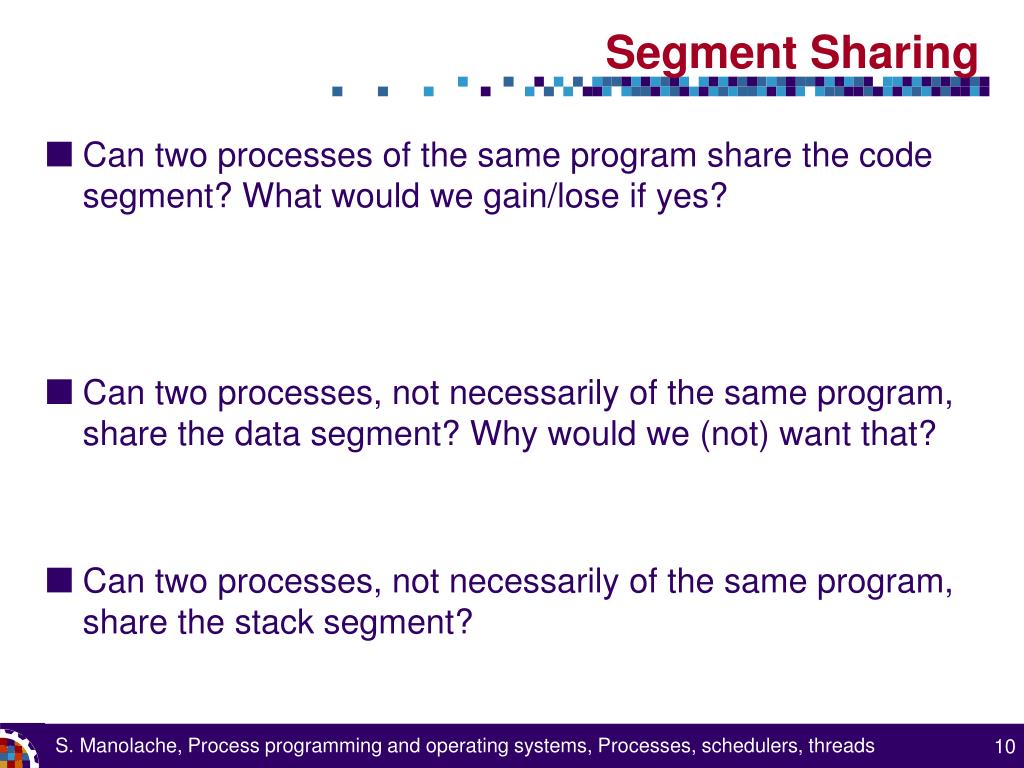 Segment Sharing

■ Can two processes of the same program share the code segment? What would we gain/lose if yes?

■ Can two processes, not necessarily of the same program, share the data segment? Why would we (not) want that?

■ Can two processes, not necessarily of the same program, share the stack segment?

S. Manolache, Process programming and operating systems, Processes, schedulers, threads

10